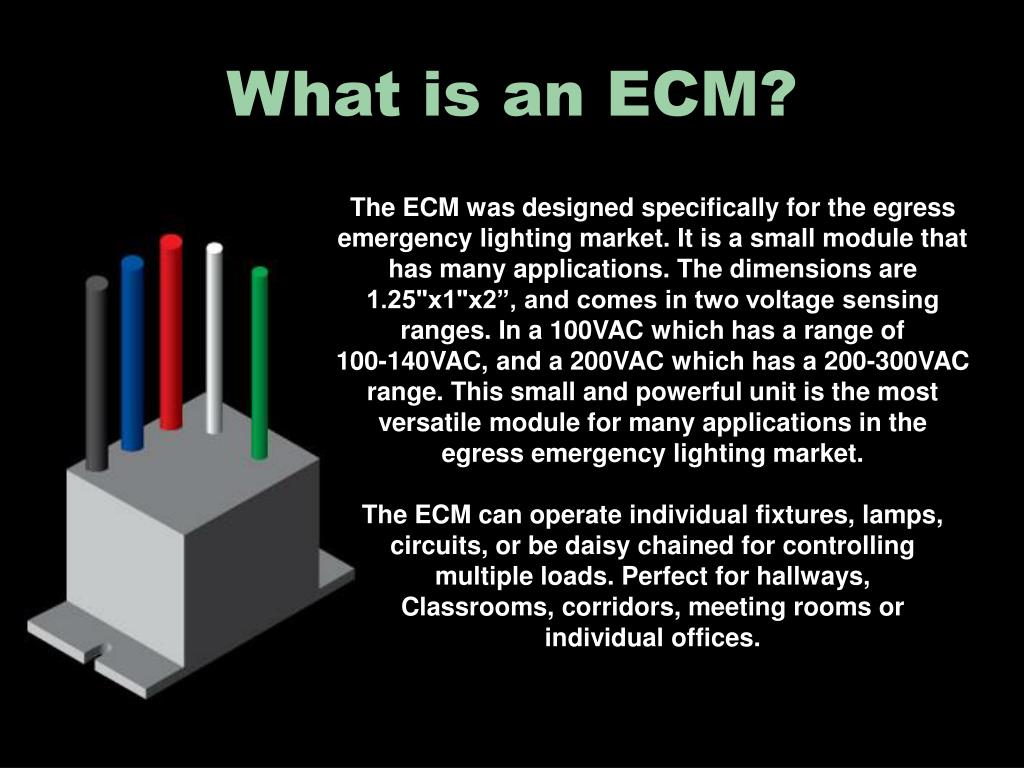 What is an ECM?

The ECM was designed specifically for the egress emergency lighting market. It is a small module that has many applications. The dimensions are 1.25"x1"x2”, and comes in two voltage sensing ranges. In a 100VAC which has a range of 100-140VAC, and a 200VAC which has a 200-300VAC range. This small and powerful unit is the most versatile module for many applications in the egress emergency lighting market.

The ECM can operate individual fixtures, lamps, circuits, or be daisy chained for controlling multiple loads. Perfect for hallways, Classrooms, corridors, meeting rooms or individual offices.